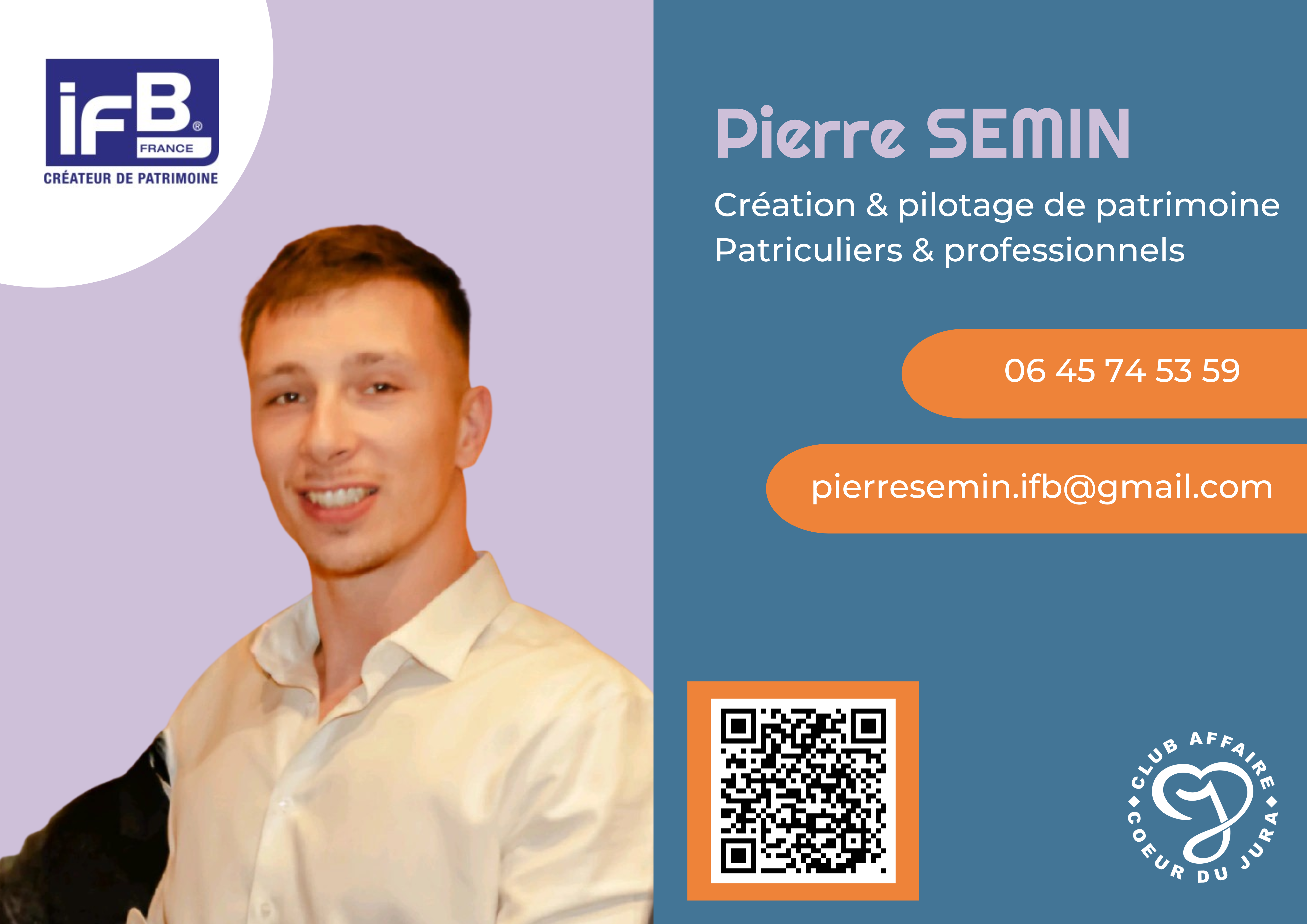 iFB®
FRANCE
CRÉATEUR DE PATRIMOINE

Pierre SEMIN

Création & pilotage de patrimoine
Patriculiers & professionnels

06 45 74 53 59

pierresemin.ifb@gmail.com

CLUB AFFAIRE
COEUR DU JURA